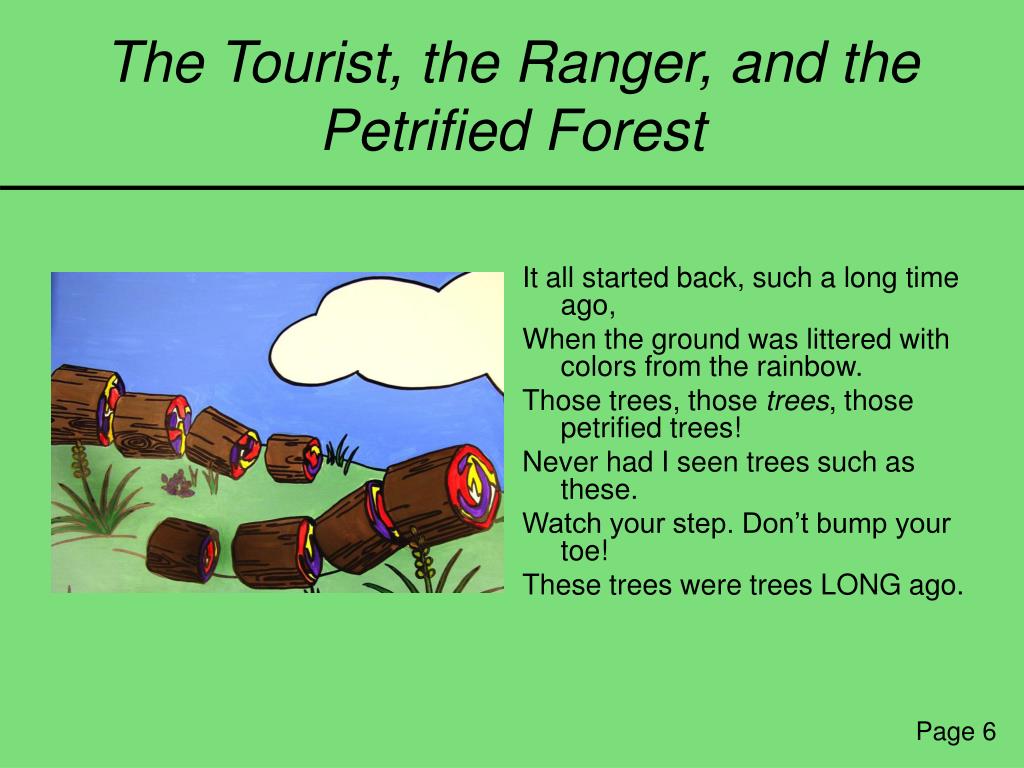 The Tourist, the Ranger, and the Petrified Forest

It all started back, such a long time ago,

When the ground was littered with colors from the rainbow.

Those trees, those trees, those petrified trees!

Never had I seen trees such as these.

Watch your step. Don't bump your toe!

These trees were trees LONG ago.

Page 6